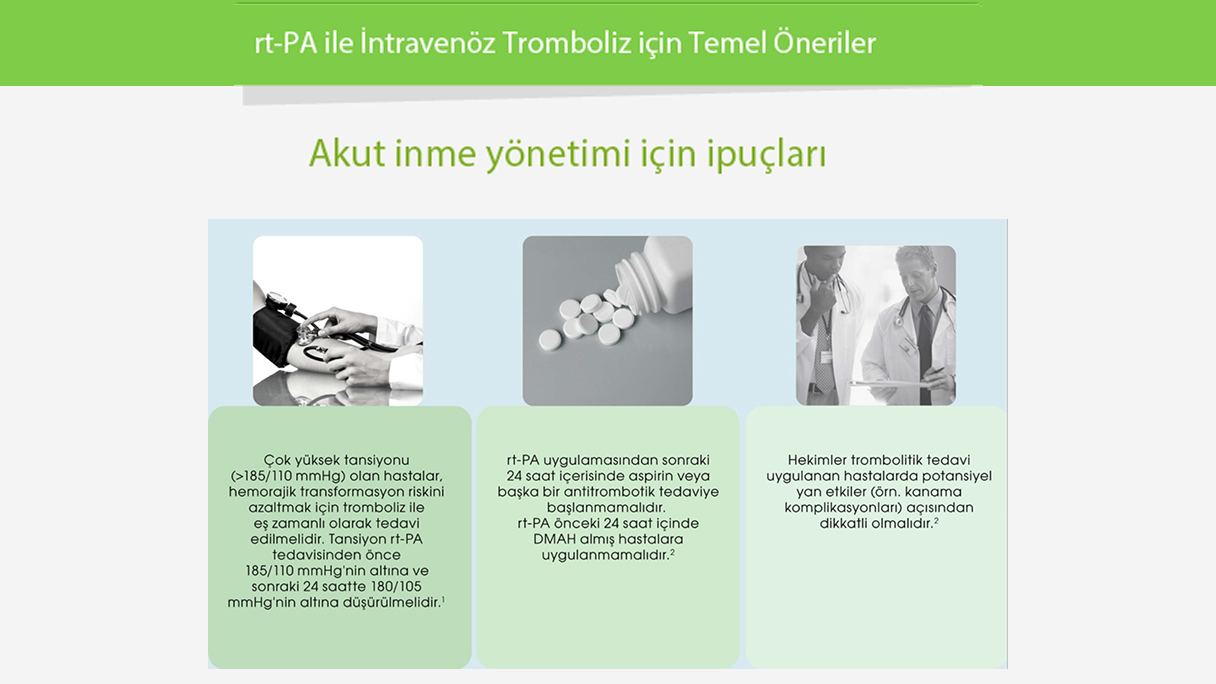 rt-PA ile İntravenöz Tromboliz için Temel Öneriler

Akut inme yönetimi için ipuçları

Çok yüksek tansiyonu (>185/110 mmHg) olan hastalar, hemorajik transformasyon riskini azaltmak için tromboliz ile eş zamanlı olarak tedavi edilmelidir. Tansiyon rt-PA tedavisinden önce 185/110 mmHg'nin altına ve sonraki 24 saatte 180/105 mmHg'nin altına düşürülmelidir.$^1$

rt-PA uygulamasından sonraki 24 saat içerisinde aspirin veya başka bir antitrombotik tedaviye başlanmamalıdır.
rt-PA önceki 24 saat içinde DMAH almış hastalara uygulanmamalıdır.$^2$

Hekimler trombolitik tedavi uygulanan hastalarda potansiyel yan etkiler (örn. kanama komplikasyonları) açısından dikkatli olmalıdır.$^2$